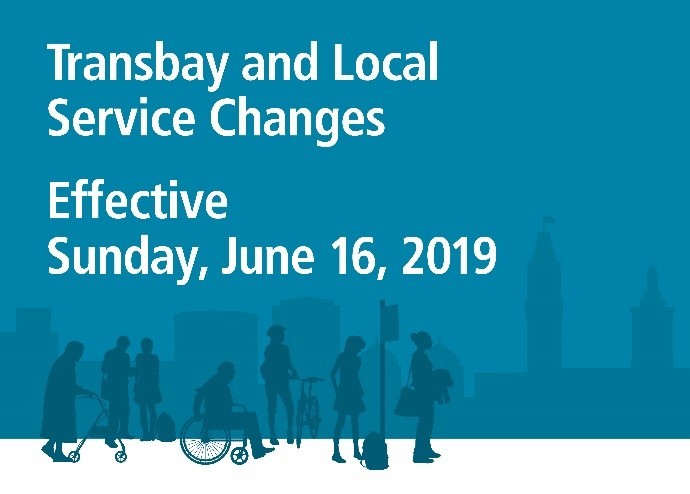 Transbay and Local Service Changes

Effective Sunday, June 16, 2019